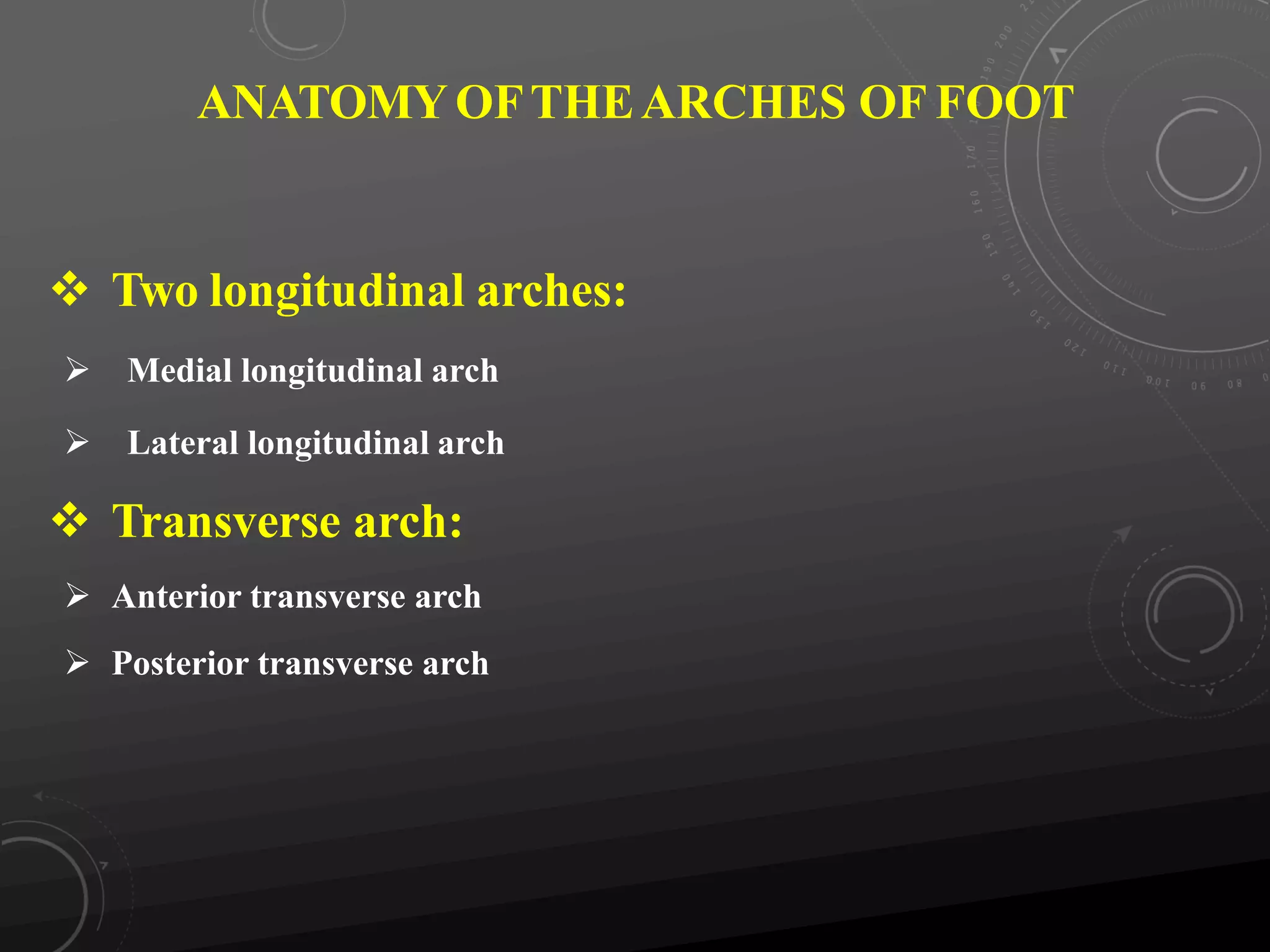 ANATOMY OF THE ARCHES OF FOOT

❖ Two longitudinal arches:

➢ Medial longitudinal arch

➢ Lateral longitudinal arch

❖ Transverse arch:

➢ Anterior transverse arch

➢ Posterior transverse arch